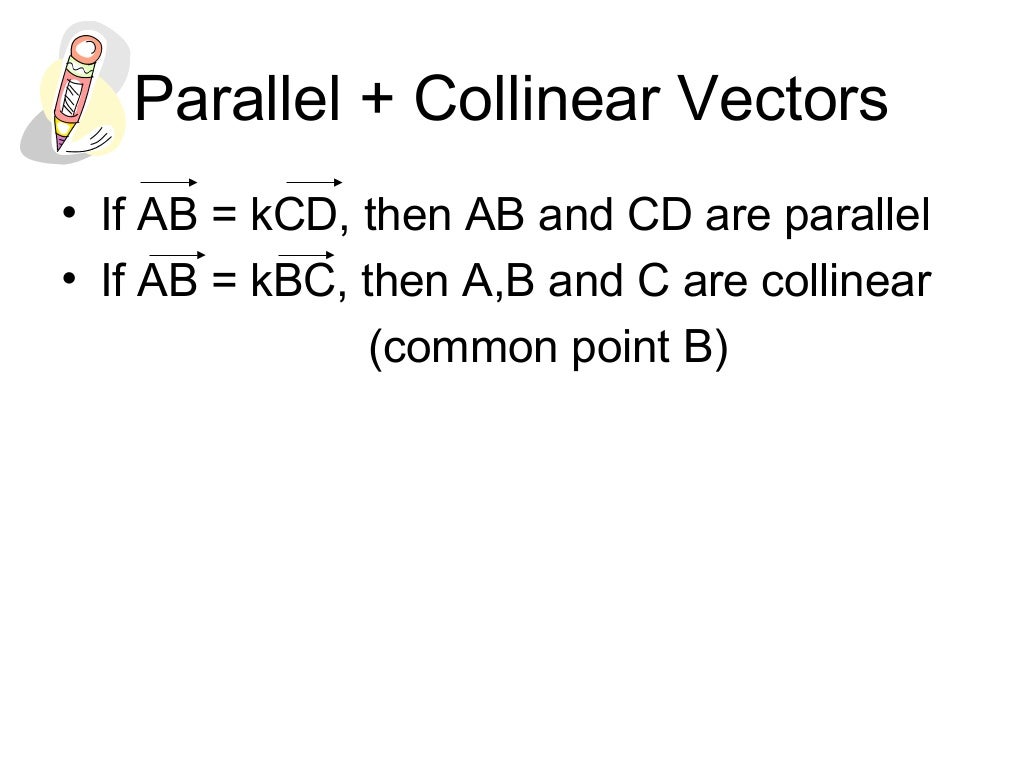 Parallel + Collinear Vectors

• If $\overrightarrow{AB} = k\overrightarrow{CD}$, then AB and CD are parallel
• If $\overrightarrow{AB} = k\overrightarrow{BC}$, then A,B and C are collinear (common point B)